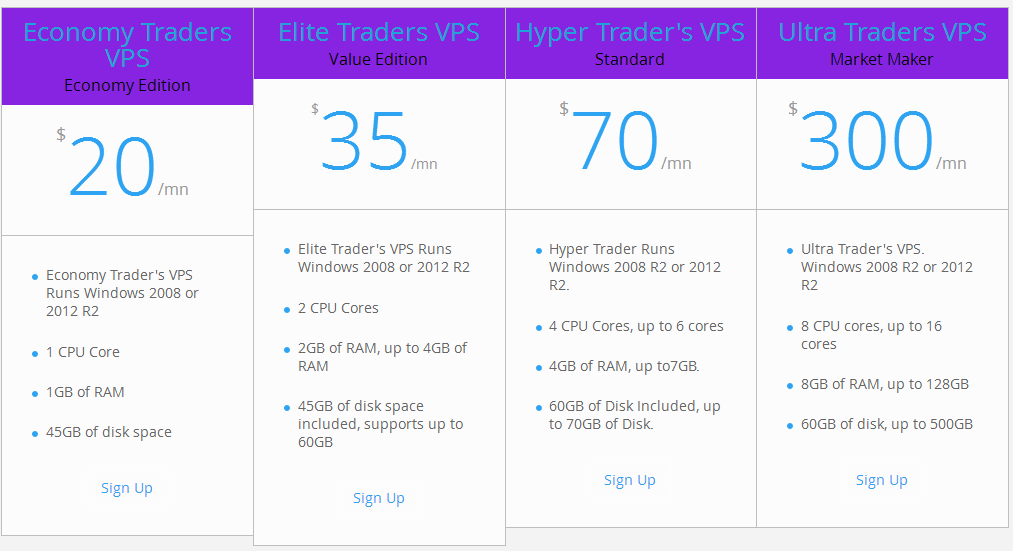 Economy Traders VPS
Economy Edition

$ 20 /mn

- Economy Trader's VPS Runs Windows 2008 or 2012 R2
- 1 CPU Core
- 1GB of RAM
- 45GB of disk space

Sign Up

Elite Traders VPS
Value Edition

$ 35 /mn

- Elite Trader's VPS Runs Windows 2008 or 2012 R2
- 2 CPU Cores
- 2GB of RAM, up to 4GB of RAM
- 45GB of disk space included, supports up to 60GB

Sign Up

Hyper Trader's VPS
Standard

$ 70 /mn

- Hyper Trader Runs Windows 2008 R2 or 2012 R2.
- 4 CPU Cores, up to 6 cores
- 4GB of RAM, up to7GB.
- 60GB of Disk Included, up to 70GB of Disk.

Sign Up

Ultra Traders VPS
Market Maker

$ 300 /mn

- Ultra Trader's VPS. Windows 2008 R2 or 2012 R2
- 8 CPU cores, up to 16 cores
- 8GB of RAM, up to 128GB
- 60GB of disk, up to 500GB

Sign Up